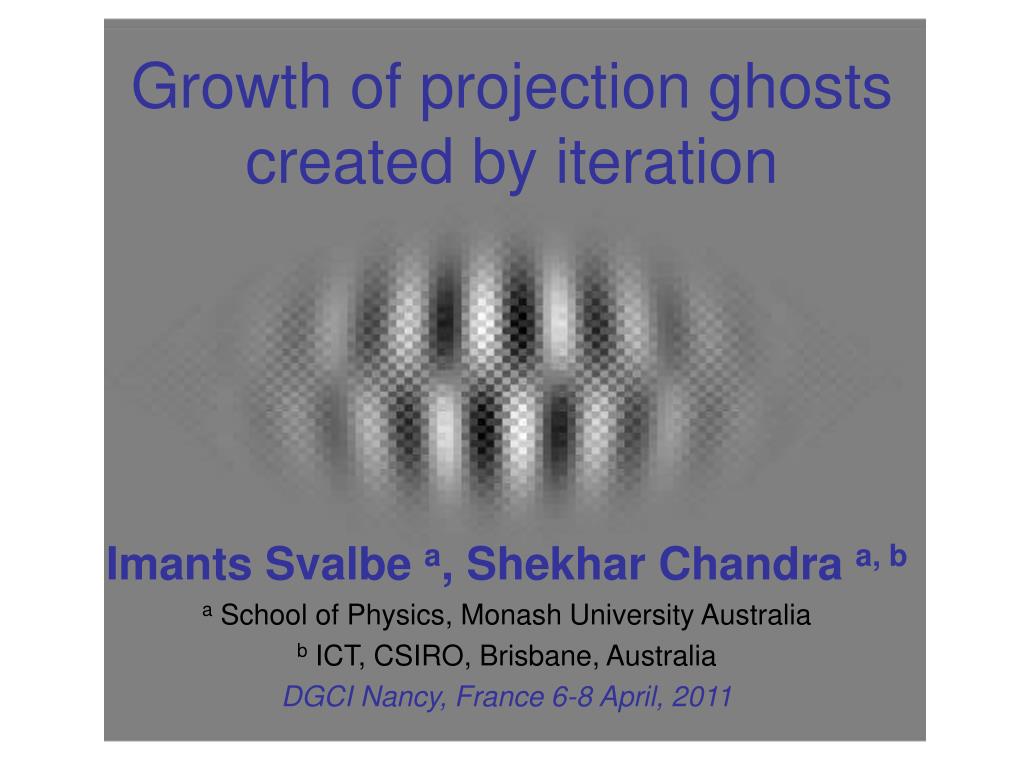 Growth of projection ghosts created by iteration

Imants Svalbe $^{a}$, Shekhar Chandra $^{a, b}$

$^{a}$ School of Physics, Monash University Australia

$^{b}$ ICT, CSIRO, Brisbane, Australia

DGCI Nancy, France 6-8 April, 2011